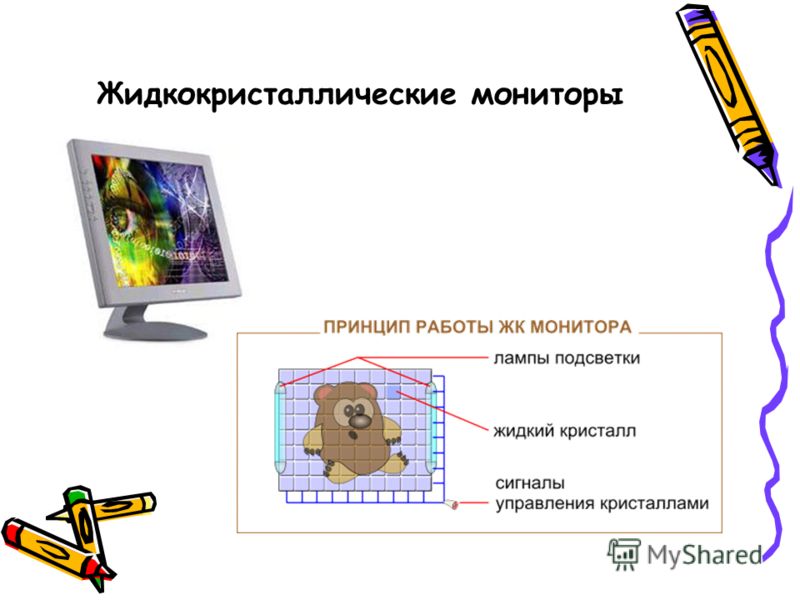 Жидкокристаллические мониторы

ПРИНЦИП РАБОТЫ ЖК МОНИТОРА

лампы подсветки

жидкий кристалл

сигналы управления кристаллами

MyShared